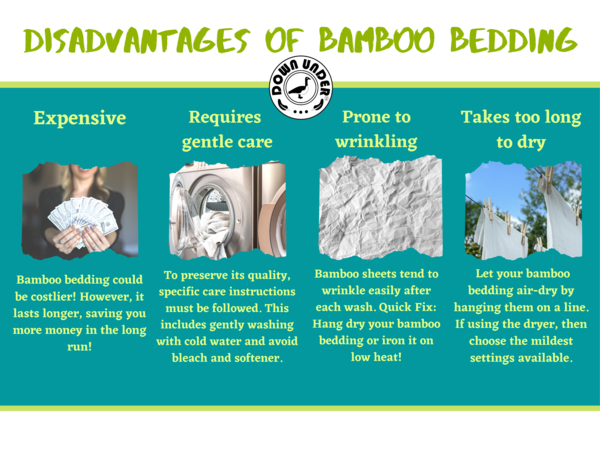 DISADVANTAGES OF BAMBOO BEDDING

DOWN UNDER

Expensive

Bamboo bedding could be costlier! However, it lasts longer, saving you more money in the long run!

Requires gentle care

To preserve its quality, specific care instructions must be followed. This includes gently washing with cold water and avoid bleach and softener.

Prone to wrinkling

Bamboo sheets tend to wrinkle easily after each wash. Quick Fix: Hang dry your bamboo bedding or iron it on low heat!

Takes too long to dry

Let your bamboo bedding air-dry by hanging them on a line. If using the dryer, then choose the mildest settings available.